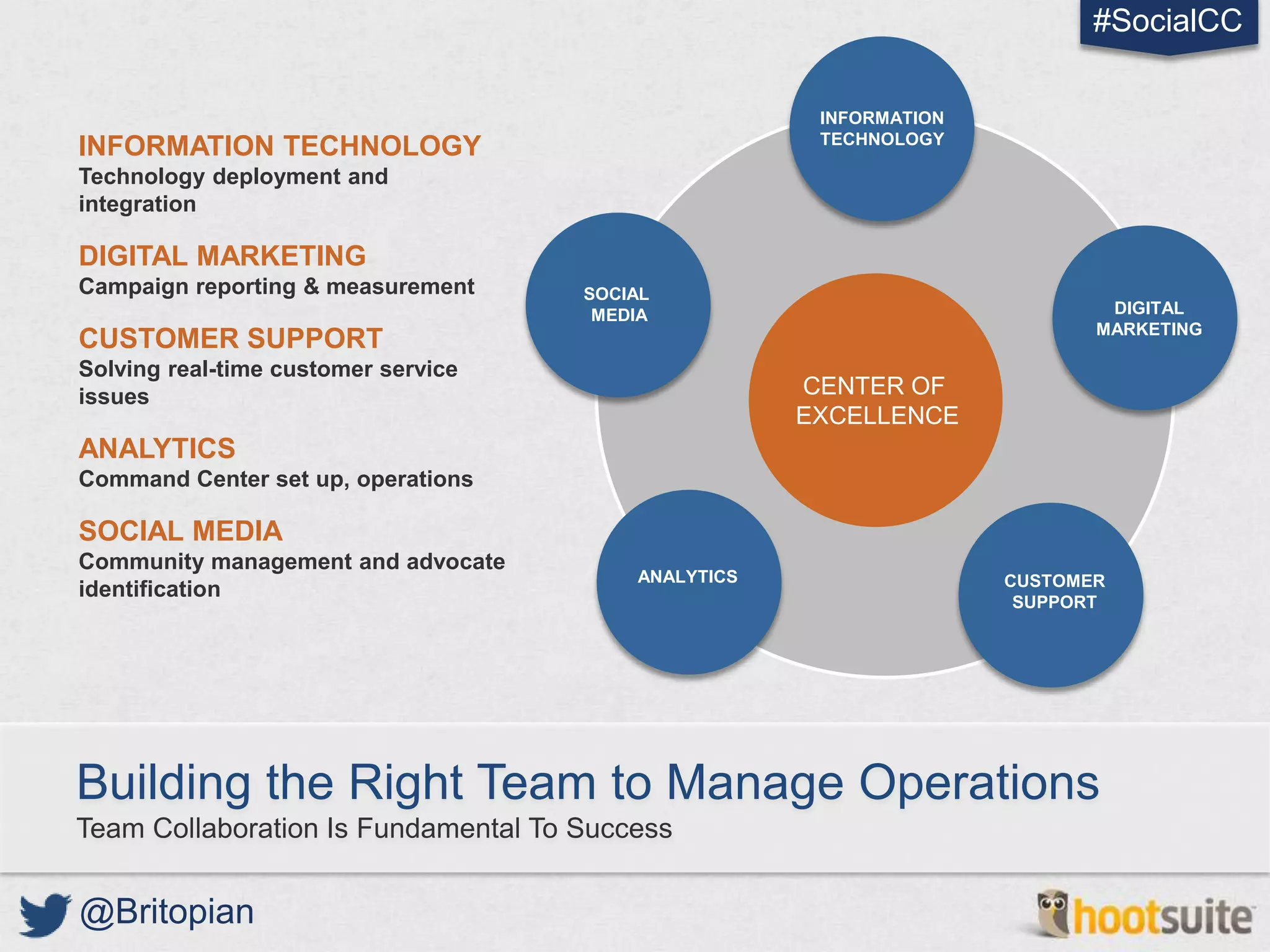 #SocialCC

INFORMATION TECHNOLOGY
Technology deployment and integration

DIGITAL MARKETING
Campaign reporting & measurement

CUSTOMER SUPPORT
Solving real-time customer service issues

ANALYTICS
Command Center set up, operations

SOCIAL MEDIA
Community management and advocate identification

INFORMATION TECHNOLOGY

SOCIAL MEDIA

DIGITAL MARKETING

CENTER OF EXCELLENCE

ANALYTICS

CUSTOMER SUPPORT

Building the Right Team to Manage Operations
Team Collaboration Is Fundamental To Success

@Britopian

hootsuite